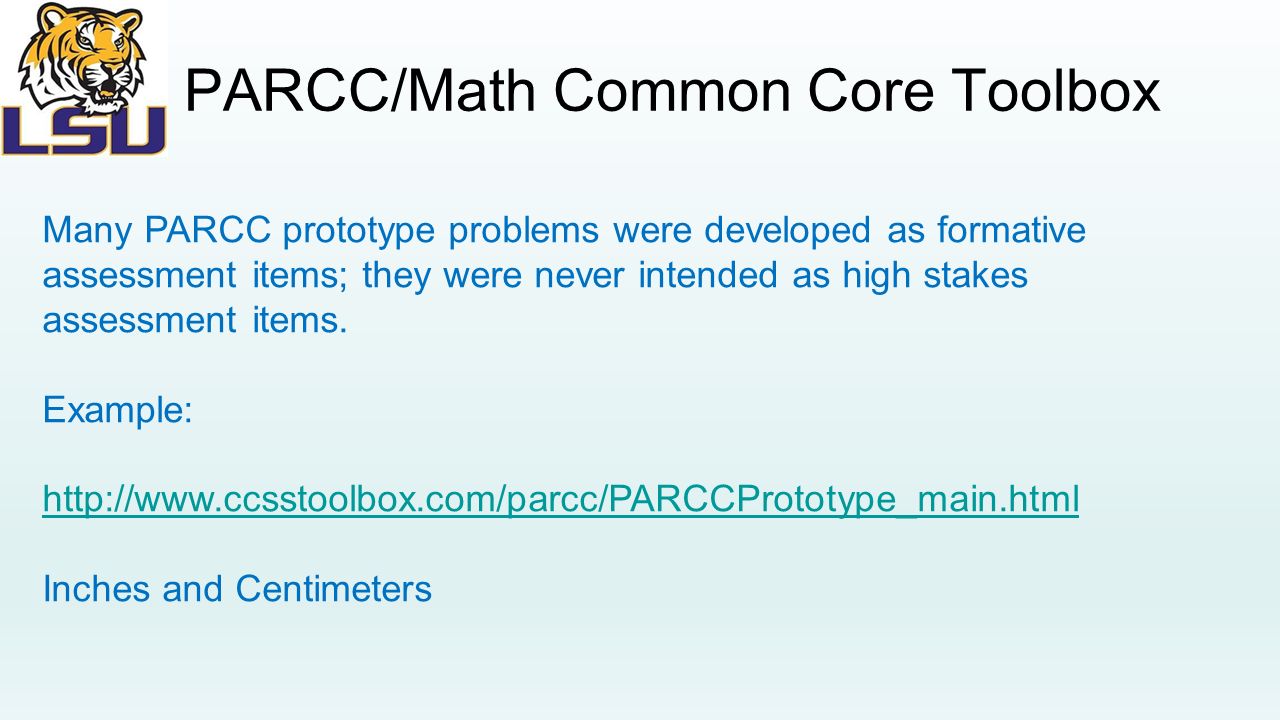 LSU

PARCC/Math Common Core Toolbox

Many PARCC prototype problems were developed as formative assessment items; they were never intended as high stakes assessment items.

Example:

http://www.ccsstoolbox.com/parcc/PARCCPrototype_main.html

Inches and Centimeters